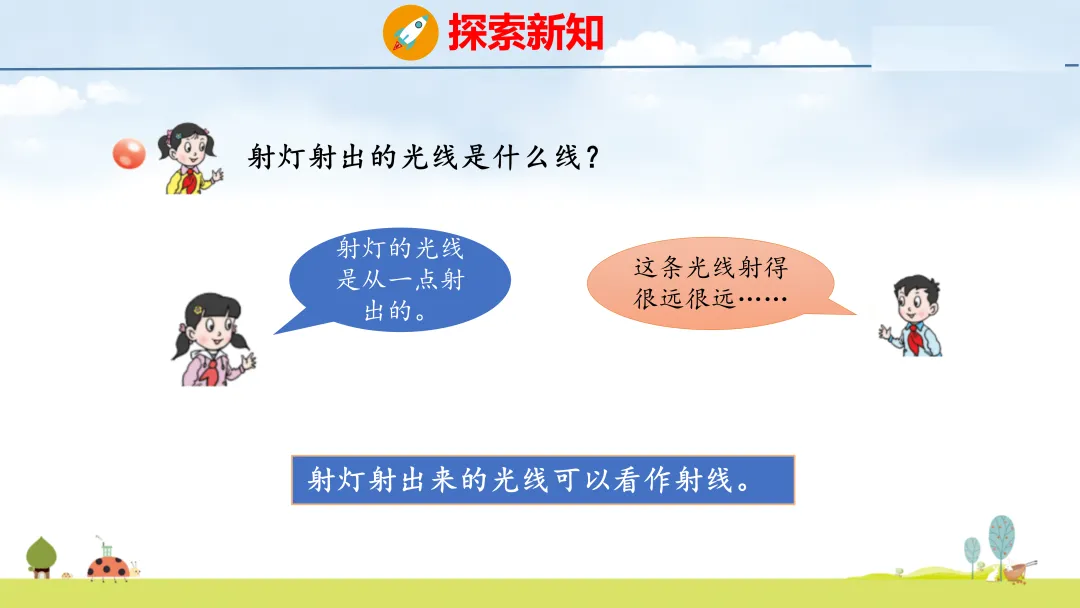 探索新知

射灯射出的光线是什么线？

射灯的光线是从一点射出的。

这条光线射得很远很远……

射灯射出来的光线可以看作射线。